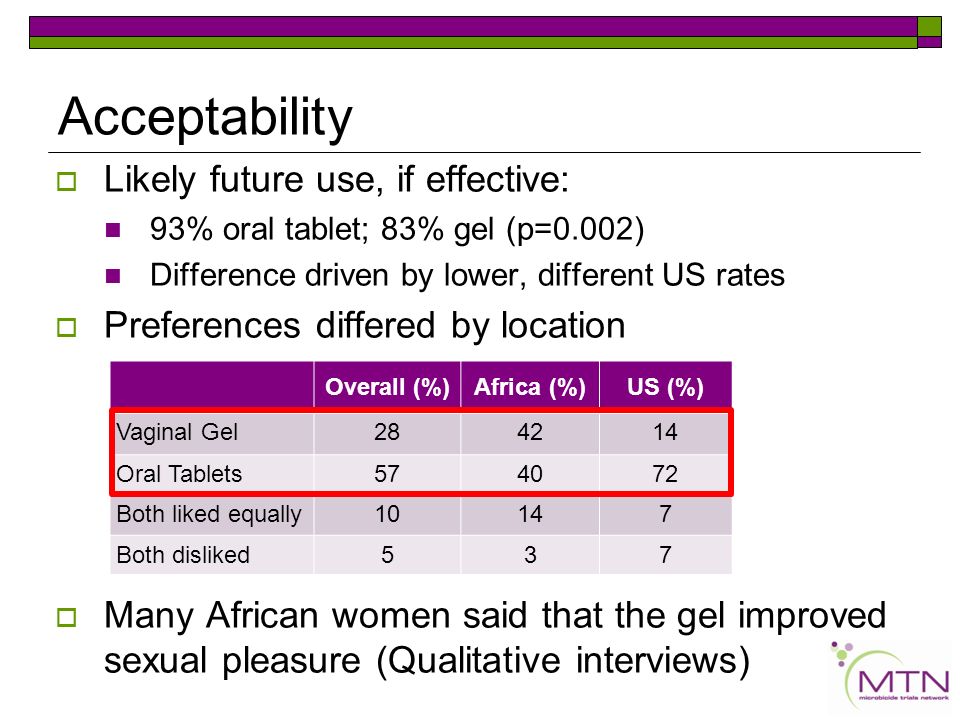 Acceptability

Likely future use, if effective:

93% oral tablet; 83% gel (p=0.002)

Difference driven by lower, different US rates

Preferences differed by location

| | Overall (%) | Africa (%) | US (%) |
|---|---|---|---|
| Vaginal Gel | 28 | 42 | 14 |
| Oral Tablets | 57 | 40 | 72 |
| Both liked equally | 10 | 14 | 7 |
| Both disliked | 5 | 3 | 7 |

Many African women said that the gel improved sexual pleasure (Qualitative interviews)

MTN
microbicide trials network